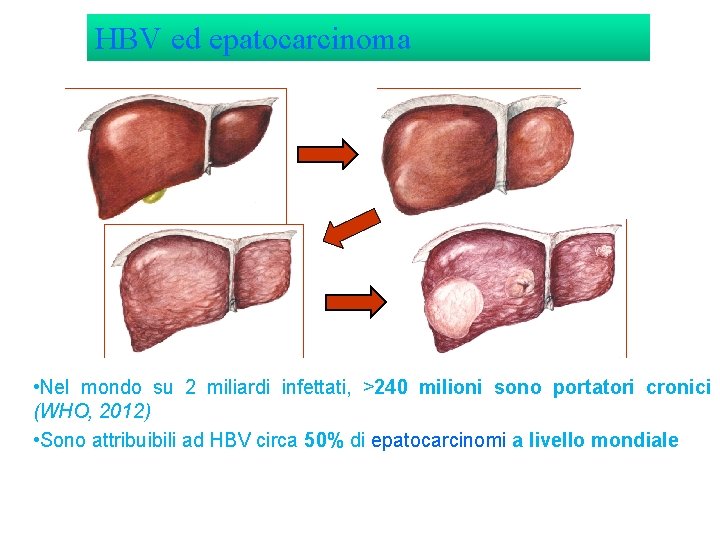 HBV ed epatocarcinoma

•Nel mondo su 2 miliardi infettati, >240 milioni sono portatori cronici (WHO, 2012)

•Sono attribuibili ad HBV circa 50% di epatocarcinomi a livello mondiale